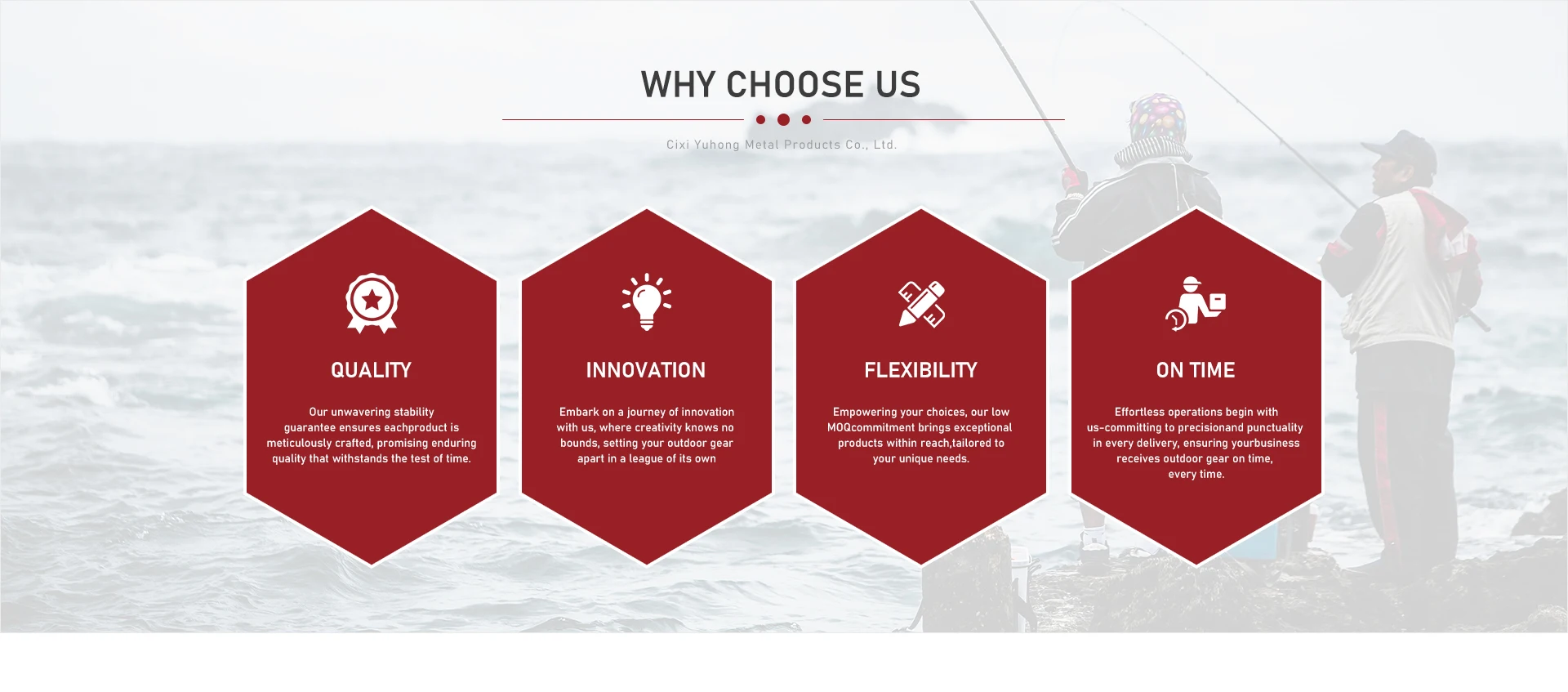 WHY CHOOSE US

Cixi Yuhong Metal Products Co., Ltd.

QUALITY

Our unwavering stability guarantee ensures eachproduct is meticulously crafted, promising enduring quality that withstands the test of time.

INNOVATION

Embark on a journey of innovation with us, where creativity knows no bounds, setting your outdoor gear apart in a league of its own

FLEXIBILITY

Empowering your choices, our low MOQcommitment brings exceptional products within reach,tailored to your unique needs.

ON TIME

Effortless operations begin with us-committing to precisionand punctuality in every delivery, ensuring yourbusiness receives outdoor gear on time, every time.